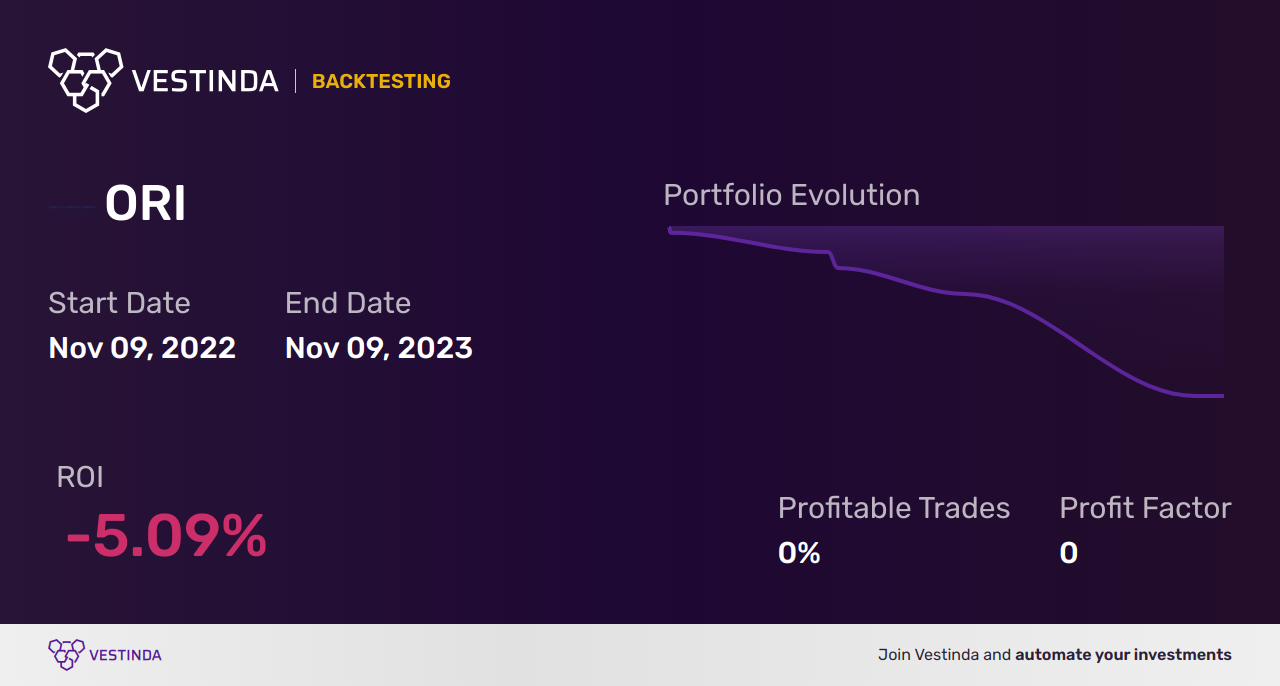 VESTINDA | BACKTESTING

ORI

Start Date
Nov 09, 2022

End Date
Nov 09, 2023

Portfolio Evolution

ROI
-5.09%

Profitable Trades
0%

Profit Factor
0

VESTINDA

Join Vestinda and automate your investments